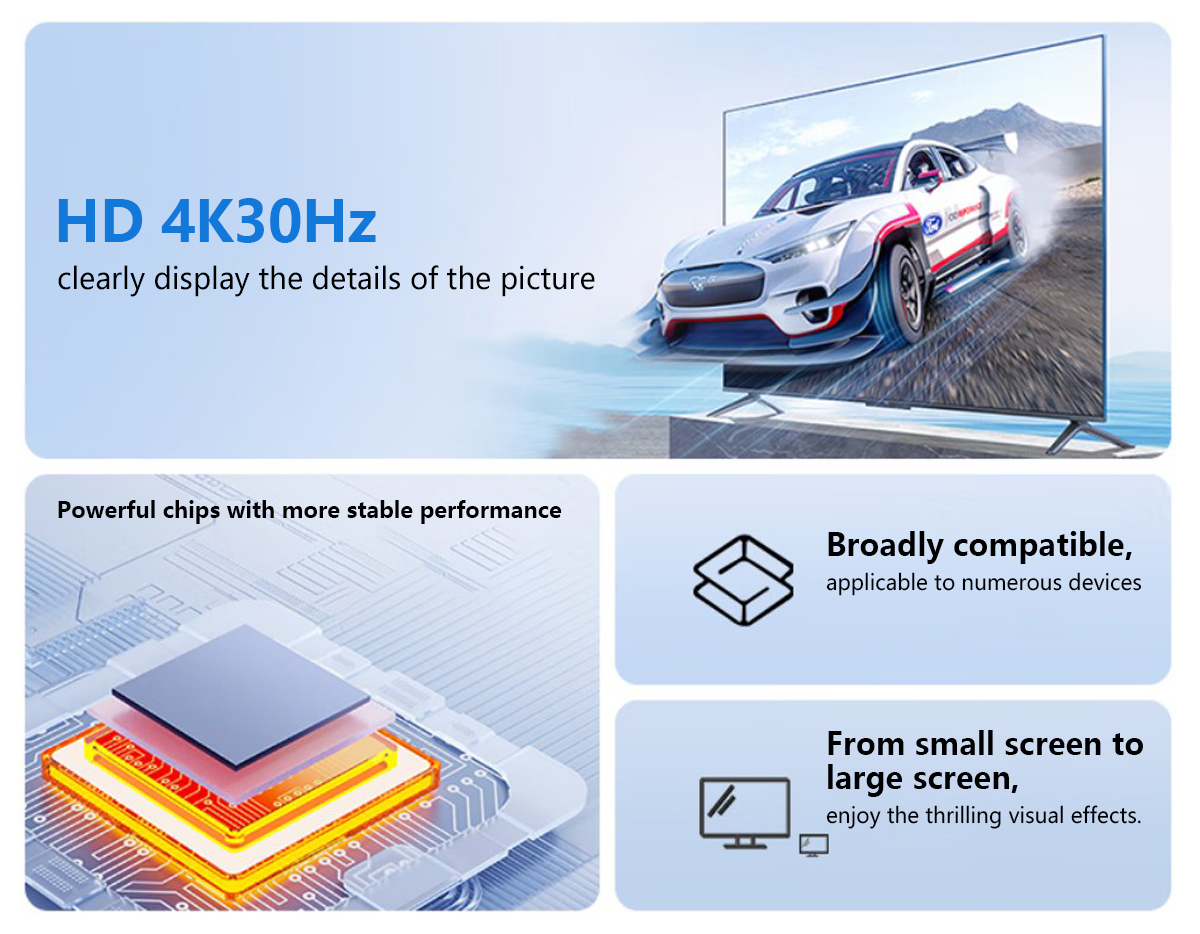 HD 4K30Hz
clearly display the details of the picture

Powerful chips with more stable performance

Broadly compatible,
applicable to numerous devices

From small screen to large screen,
enjoy the thrilling visual effects.